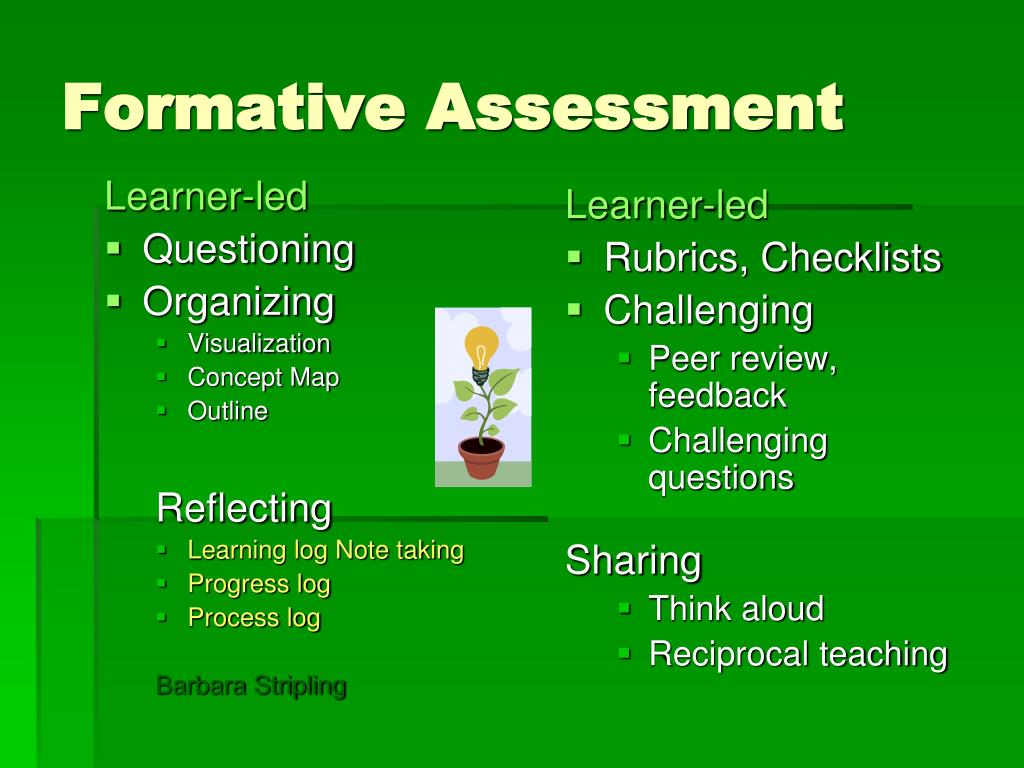 Formative Assessment

Learner-led
- Questioning
- Organizing
  - Visualization
  - Concept Map
  - Outline

Reflecting
- Learning log Note taking
- Progress log
- Process log

Barbara Stripling

Learner-led
- Rubrics, Checklists
- Challenging
  - Peer review, feedback
  - Challenging questions

Sharing
- Think aloud
- Reciprocal teaching